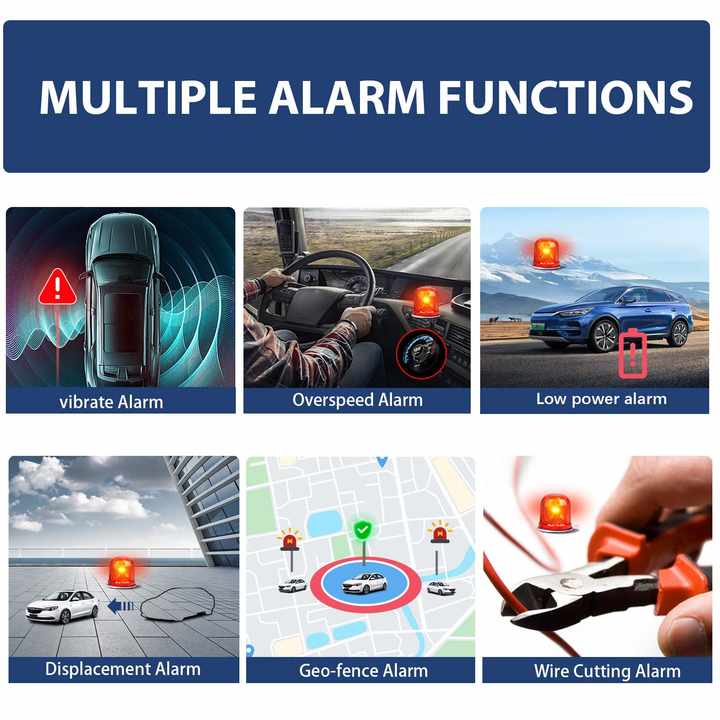 MULTIPLE ALARM FUNCTIONS

vibrate Alarm

Overspeed Alarm

Low power alarm

Displacement Alarm

Geo-fence Alarm

Wire Cutting Alarm